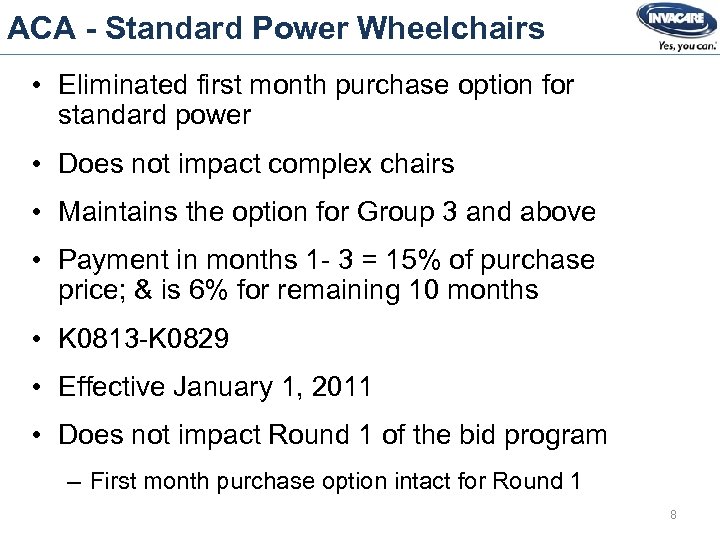 ACA - Standard Power Wheelchairs

INVACARE
Yes, you can.

• Eliminated first month purchase option for standard power

• Does not impact complex chairs

• Maintains the option for Group 3 and above

• Payment in months 1- 3 = 15% of purchase price; & is 6% for remaining 10 months

• K0813-K0829

• Effective January 1, 2011

• Does not impact Round 1 of the bid program

– First month purchase option intact for Round 1

8